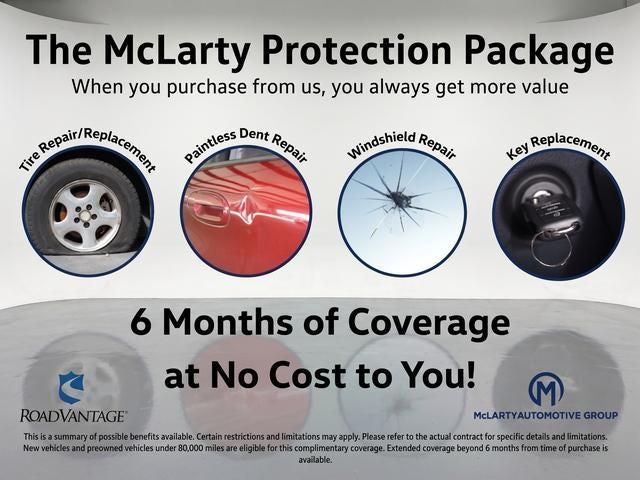 The McLarty Protection Package
When you purchase from us, you always get more value

Tire Repair/Replacement

Paintless Dent Repair

Windshield Repair

Key Replacement

6 Months of Coverage at No Cost to You!

ROADVANTAGE

M
McLARTYAUTOMOTIVE GROUP

This is a summary of possible benefits available. Certain restrictions and limitations may apply. Please refer to the actual contract for specific details and limitations. New vehicles and preowned vehicles under 80,000 miles are eligible for this complimentary coverage. Extended coverage beyond 6 months from time of purchase is available.